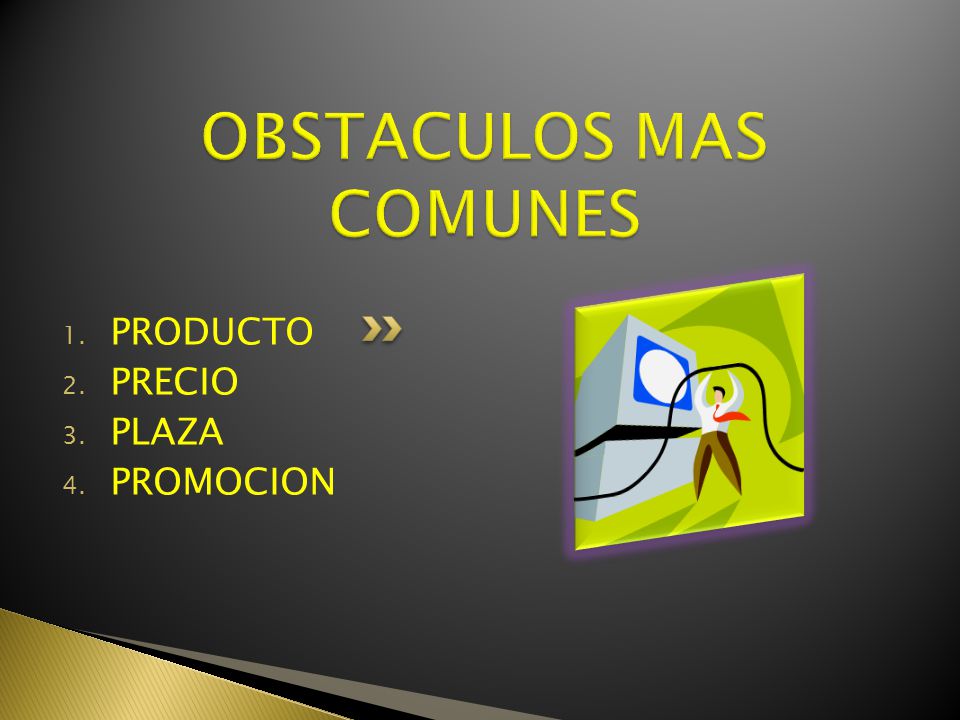 OBSTACULOS MAS COMUNES

1. PRODUCTO
2. PRECIO
3. PLAZA
4. PROMOCION